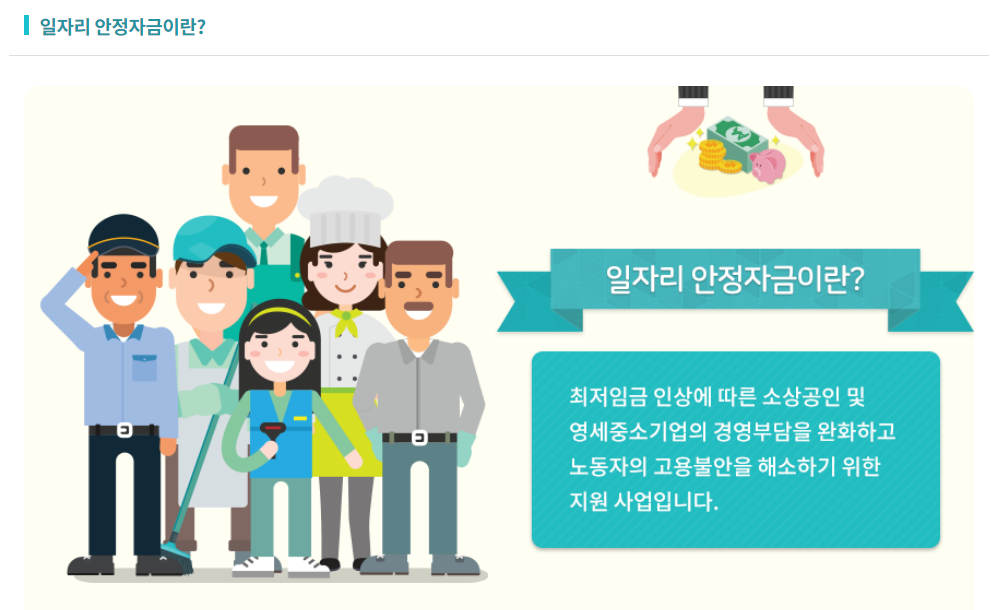 일자리 안정자금이란?

일자리 안정자금이란?

최저임금 인상에 따른 소상공인 및 영세중소기업의 경영부담을 완화하고 노동자의 고용불안을 해소하기 위한 지원 사업입니다.